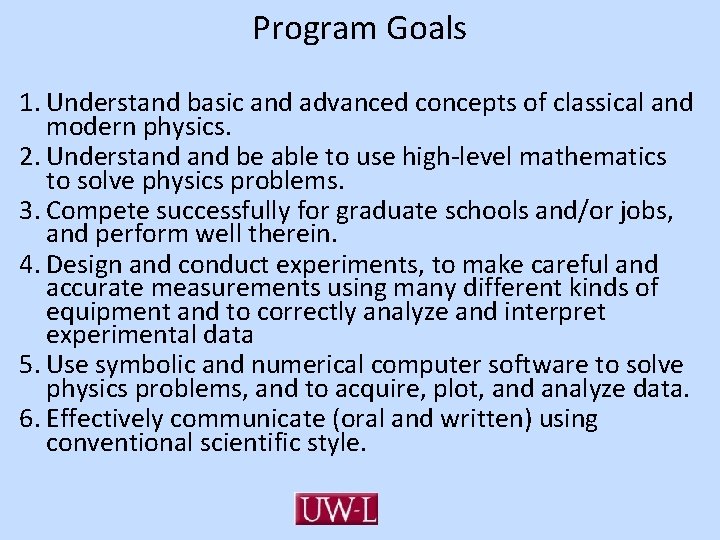 Program Goals

1. Understand basic and advanced concepts of classical and modern physics.
2. Understand and be able to use high-level mathematics to solve physics problems.
3. Compete successfully for graduate schools and/or jobs, and perform well therein.
4. Design and conduct experiments, to make careful and accurate measurements using many different kinds of equipment and to correctly analyze and interpret experimental data
5. Use symbolic and numerical computer software to solve physics problems, and to acquire, plot, and analyze data.
6. Effectively communicate (oral and written) using conventional scientific style.

UW-L